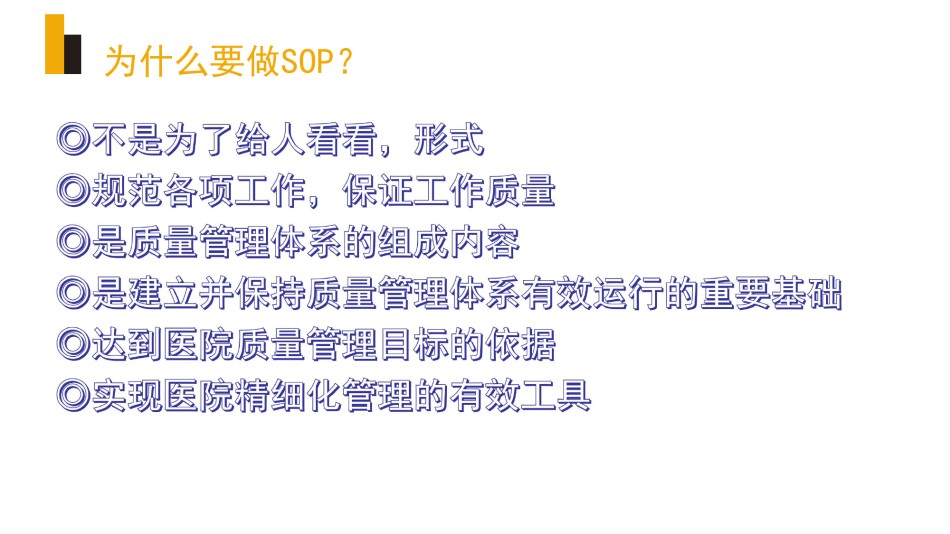 为什么要做SOP？

◎不是为了给人看看，形式
◎规范各项工作，保证工作质量
◎是质量管理体系的组成内容
◎是建立并保持质量管理体系有效运行的重要基础
◎达到医院质量管理目标的依据
◎实现医院精细化管理的有效工具